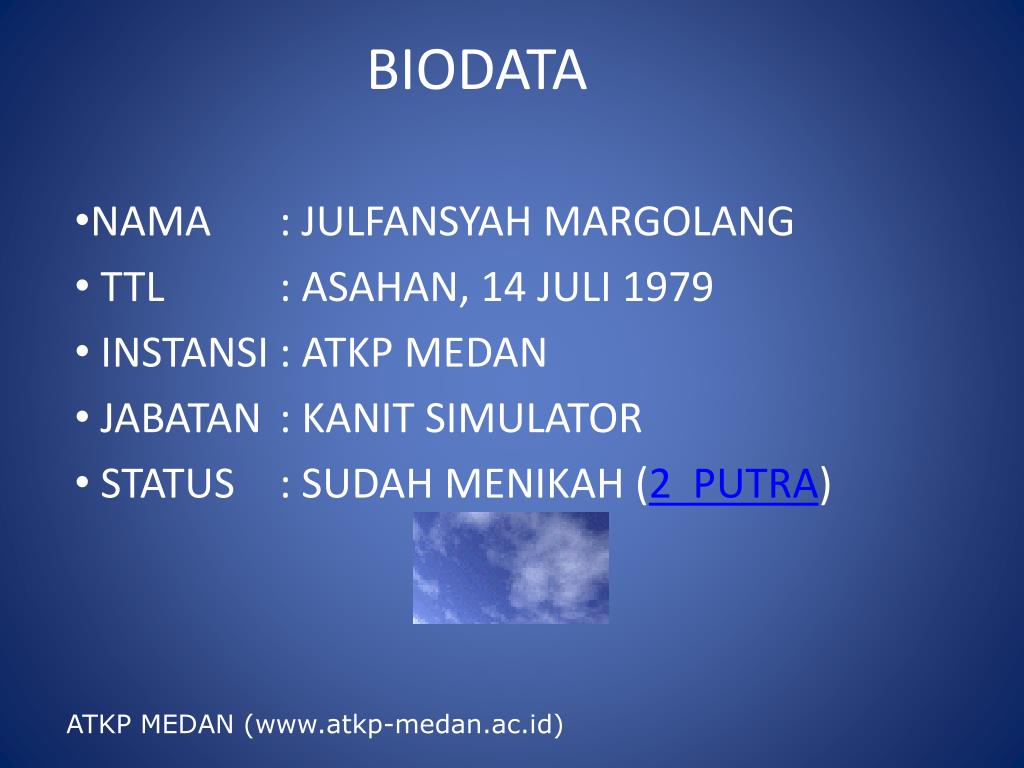 BIODATA

•NAMA : JULFANSYAH MARGOLANG
• TTL : ASAHAN, 14 JULI 1979
• INSTANSI : ATKP MEDAN
• JABATAN : KANIT SIMULATOR
• STATUS : SUDAH MENIKAH (2 PUTRA)

ATKP MEDAN (www.atkp-medan.ac.id)